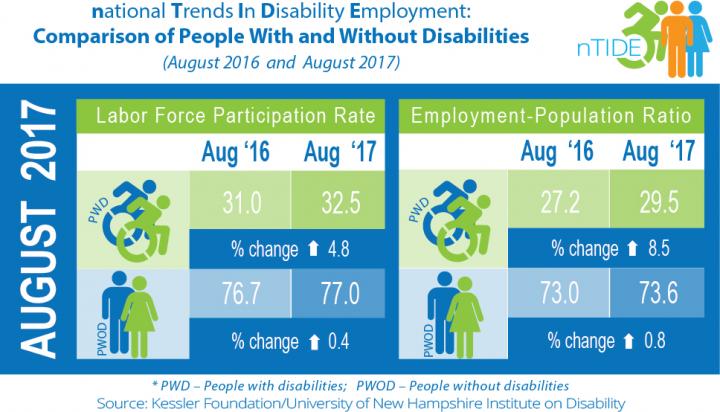 national Trends In Disability Employment:
Comparison of People With and Without Disabilities
(August 2016 and August 2017)

nTIDE

AUGUST 2017

Labor Force Participation Rate

| | Aug '16 | Aug '17 |
|---|---|---|
| PWD | 31.0 | 32.5 |
| | % change ⬆ 4.8 | |
| PWOD | 76.7 | 77.0 |
| | % change ⬆ 0.4 | |

Employment-Population Ratio

| | Aug '16 | Aug '17 |
|---|---|---|
| PWD | 27.2 | 29.5 |
| | % change ⬆ 8.5 | |
| PWOD | 73.0 | 73.6 |
| | % change ⬆ 0.8 | |

* PWD – People with disabilities; PWOD – People without disabilities
Source: Kessler Foundation/University of New Hampshire Institute on Disability